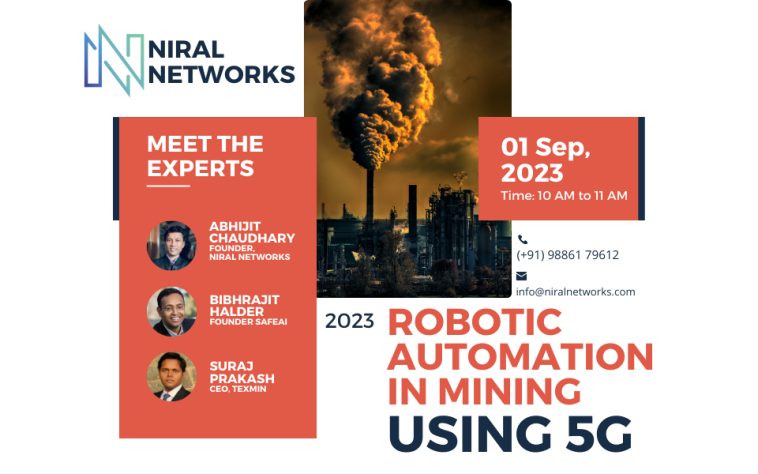 NIRAL NETWORKS

MEET THE EXPERTS

ABHIJIT CHAUDHARY
FOUNDER, NIRAL NETWORKS

BIBHRAJIT HALDER
FOUNDER SAFEAI

SURAJ PRAKASH
CEO, TEXMIN

01 Sep, 2023
Time: 10 AM to 11 AM

(+91) 98861 79612

info@niralnetworks.com

2023 ROBOTIC AUTOMATION IN MINING USING 5G